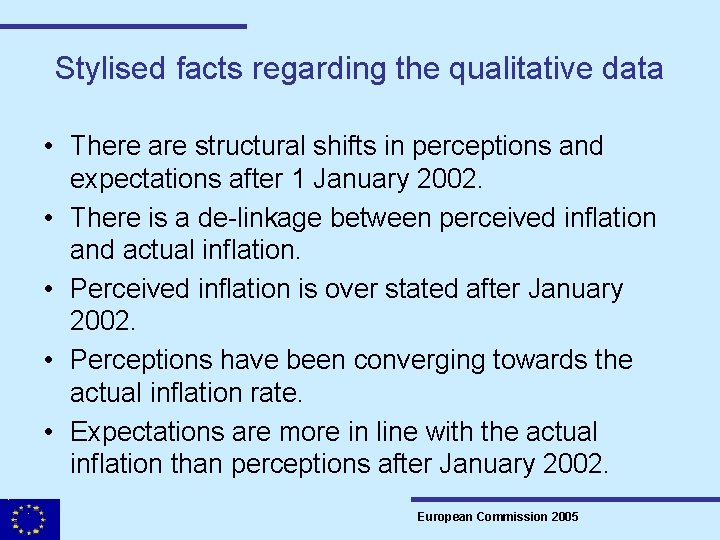 Stylised facts regarding the qualitative data

• There are structural shifts in perceptions and expectations after 1 January 2002.

• There is a de-linkage between perceived inflation and actual inflation.

• Perceived inflation is over stated after January 2002.

• Perceptions have been converging towards the actual inflation rate.

• Expectations are more in line with the actual inflation than perceptions after January 2002.

European Commission 2005